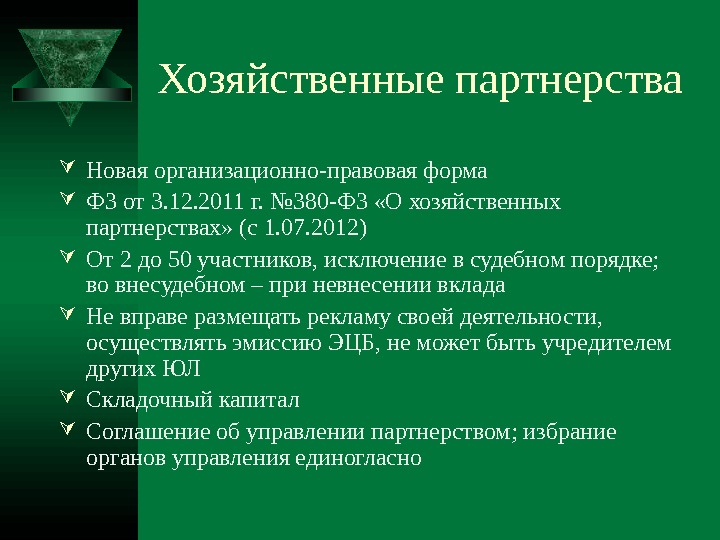 Хозяйственные партнерства

Новая организационно-правовая форма

ФЗ от 3.12.2011 г. №380-ФЗ «О хозяйственных партнерствах» (с 1.07.2012)

От 2 до 50 участников, исключение в судебном порядке; во внесудебном – при невнесении вклада

Не вправе размещать рекламу своей деятельности, осуществлять эмиссию ЭЦБ, не может быть учредителем других ЮЛ

Складочный капитал

Соглашение об управлении партнерством; избрание органов управления единогласно